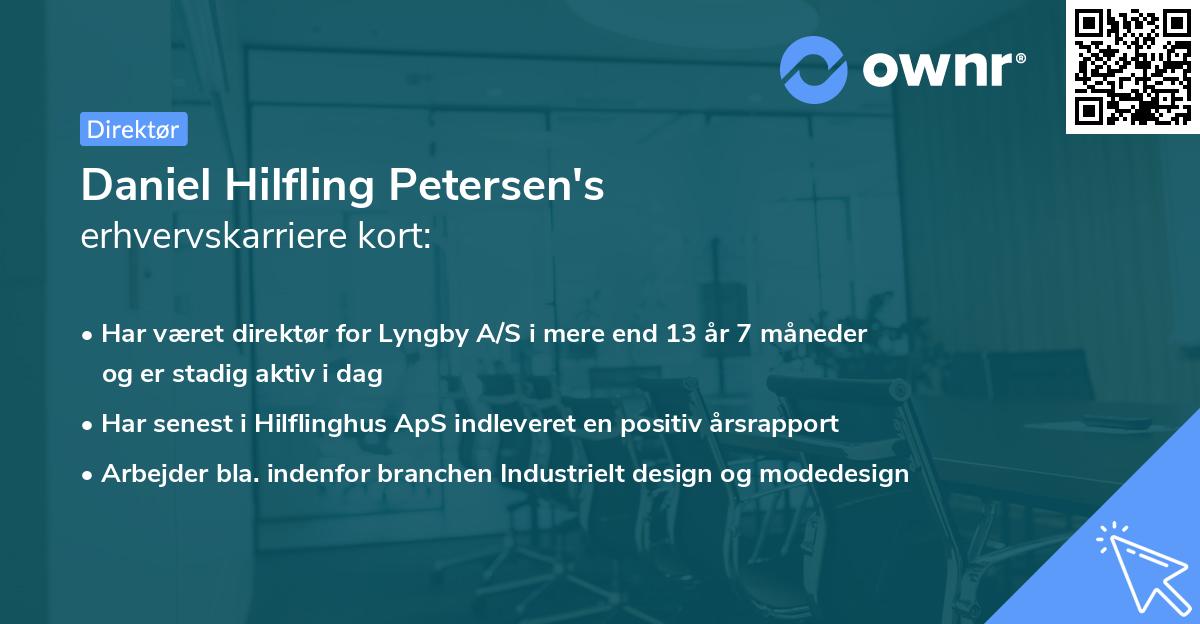 ownr®

Direktør

Daniel Hilfling Petersen's
erhvervskarriere kort:

• Har været direktør for Lyngby A/S i mere end 13 år 7 måneder og er stadig aktiv i dag
• Har senest i Hilflinghus ApS indleveret en positiv årsrapport
• Arbejder bla. indenfor branchen Industrielt design og modedesign